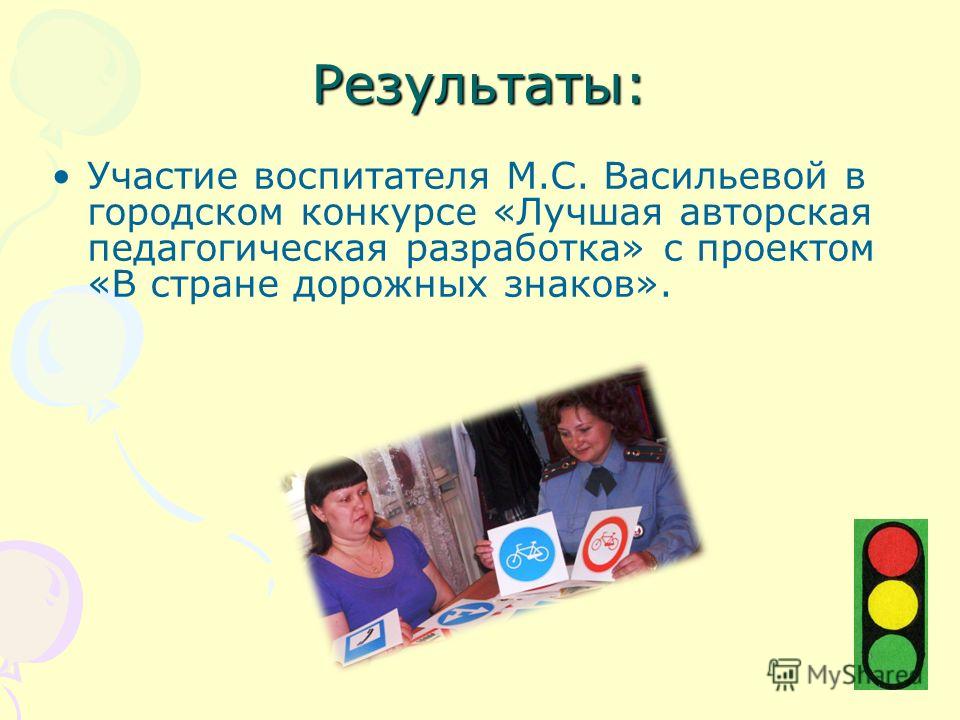 Результаты:

• Участие воспитателя М.С. Васильевой в городском конкурсе «Лучшая авторская педагогическая разработка» с проектом «В стране дорожных знаков».

MyShared